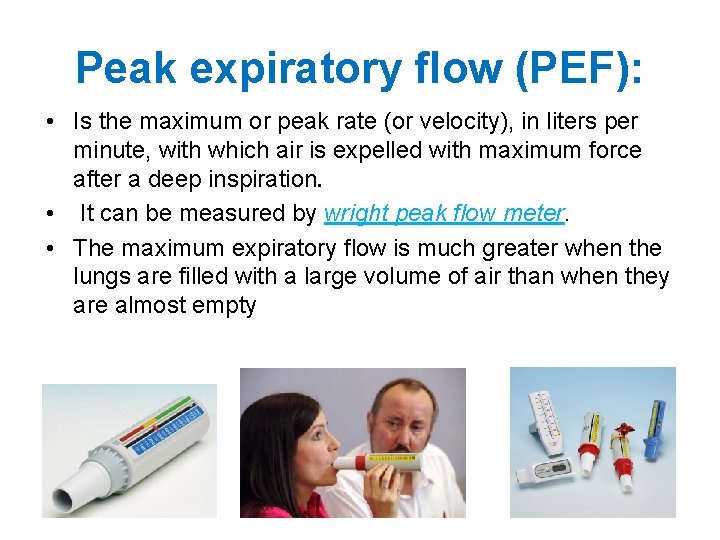 Peak expiratory flow (PEF):

• Is the maximum or peak rate (or velocity), in liters per minute, with which air is expelled with maximum force after a deep inspiration.

• It can be measured by wright peak flow meter.

• The maximum expiratory flow is much greater when the lungs are filled with a large volume of air than when they are almost empty